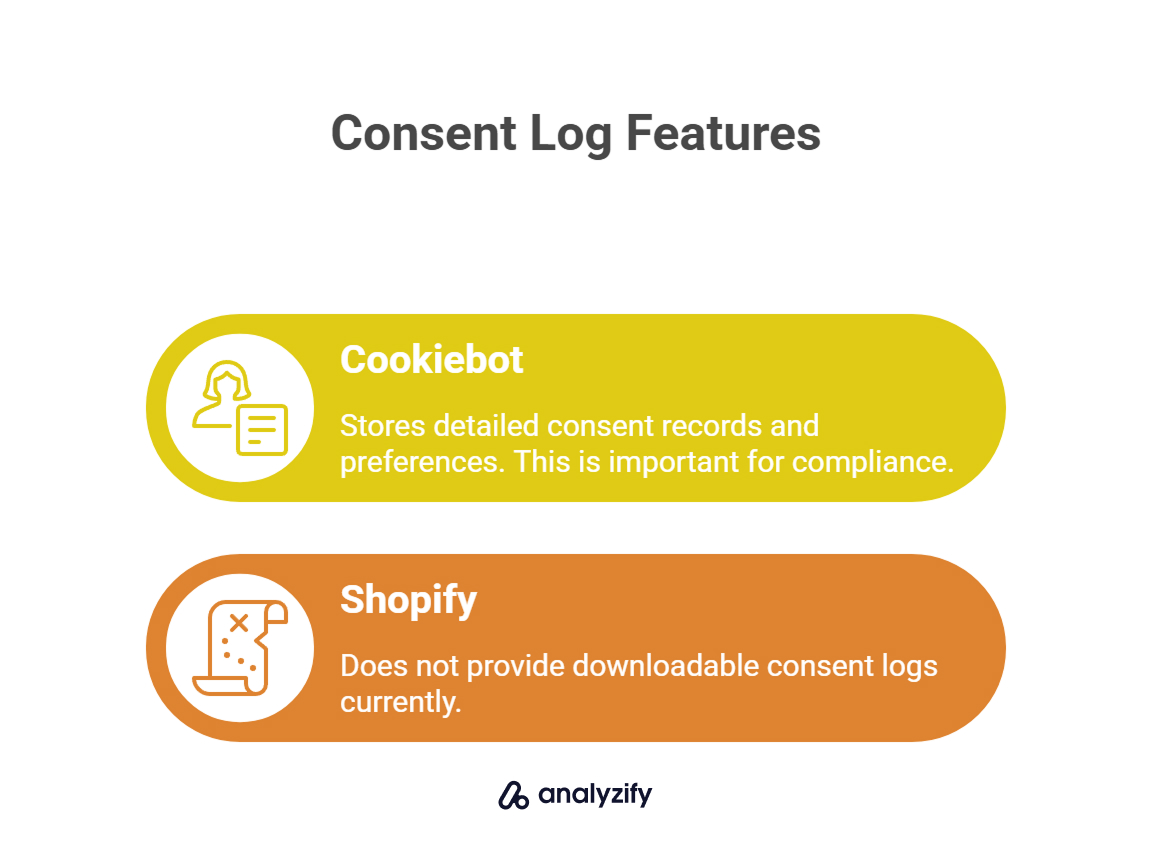 Consent Log Features

Cookiebot

Stores detailed consent records and preferences. This is important for compliance.

Shopify

Does not provide downloadable consent logs currently.

analyzify